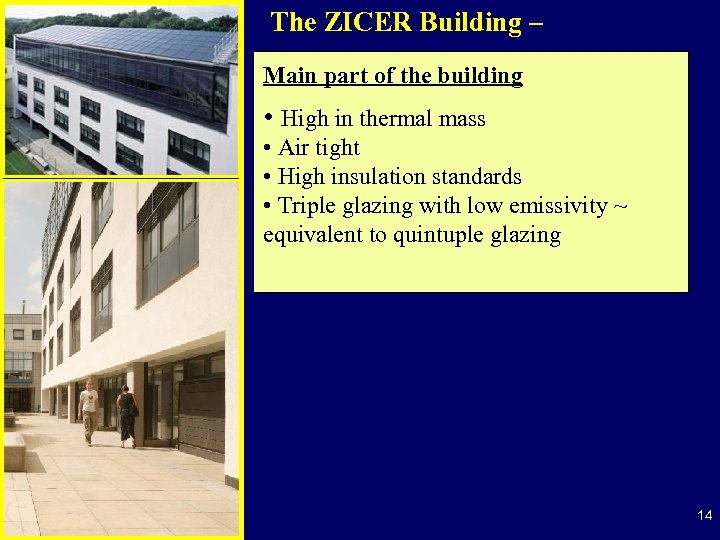 The ZICER Building –

Main part of the building

• High in thermal mass
• Air tight
• High insulation standards
• Triple glazing with low emissivity ~ equivalent to quintuple glazing

14